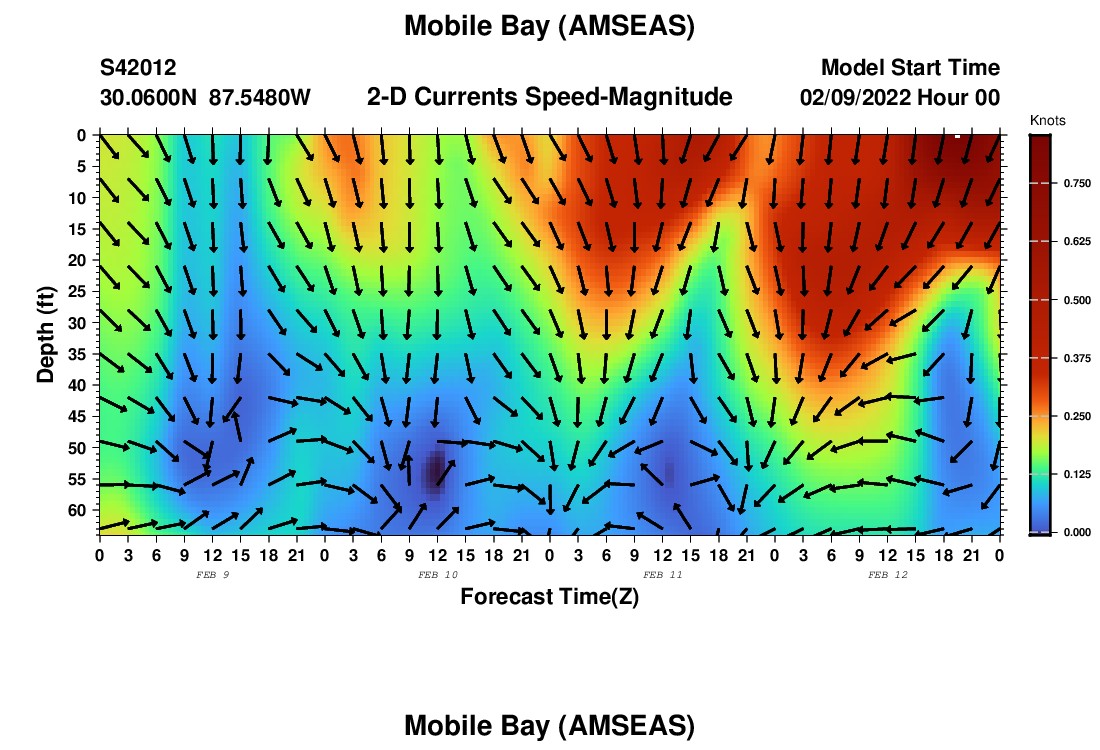 Mobile Bay (AMSEAS)

S42012
30.0600N 87.5480W

2-D Currents Speed-Magnitude

Model Start Time
02/09/2022 Hour 00

Knots
0.750
0.625
0.500
0.375
0.250
0.125
0.000

Depth (ft)
0
5
10
15
20
25
30
35
40
45
50
55
60

0 3 6 9 12 15 18 21 0 3 6 9 12 15 18 21 0 3 6 9 12 15 18 21 0 3 6 9 12 15 18 21 0

FEB 9
FEB 10
FEB 11
FEB 12

Forecast Time(Z)

Mobile Bay (AMSEAS)